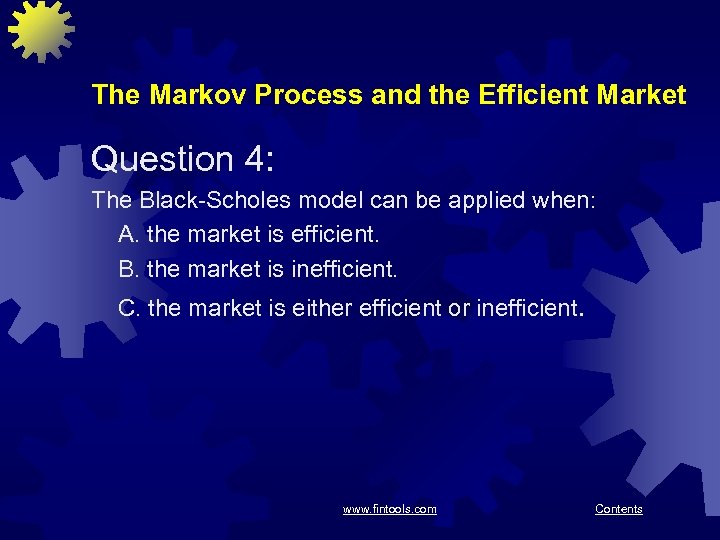 The Markov Process and the Efficient Market

Question 4:

The Black-Scholes model can be applied when:

A. the market is efficient.

B. the market is inefficient.

C. the market is either efficient or inefficient.

www.fintools.com

Contents